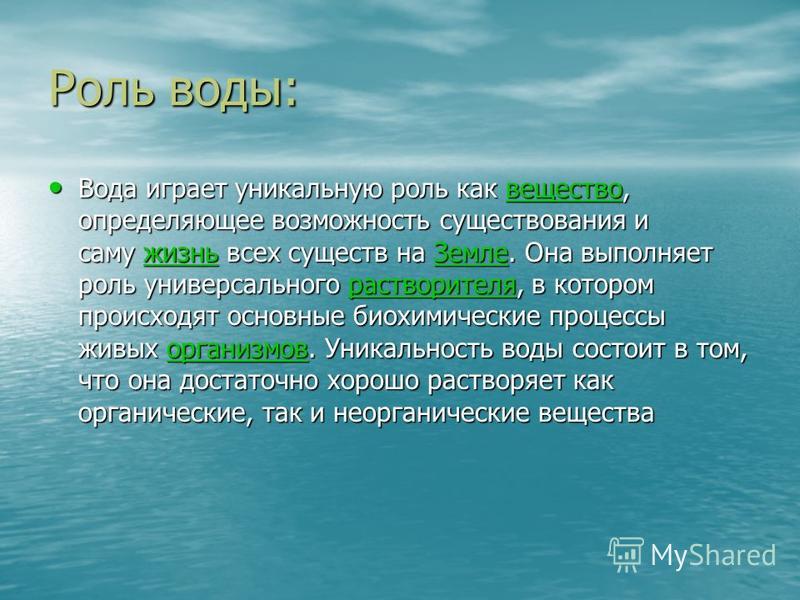 Роль воды:

• Вода играет уникальную роль как вещество, определяющее возможность существования и саму жизнь всех существ на Земле. Она выполняет роль универсального растворителя, в котором происходят основные биохимические процессы живых организмов. Уникальность воды состоит в том, что она достаточно хорошо растворяет как органические, так и неорганические вещества

MyShared